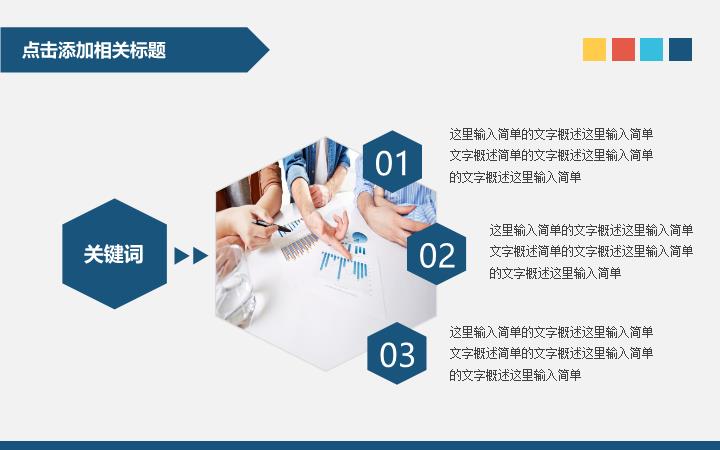 点击添加相关标题

关键词

01

这里输入简单的文字概述这里输入简单文字概述简单的文字概述这里输入简单的文字概述这里输入简单

02

这里输入简单的文字概述这里输入简单文字概述简单的文字概述这里输入简单的文字概述这里输入简单

03

这里输入简单的文字概述这里输入简单文字概述简单的文字概述这里输入简单的文字概述这里输入简单